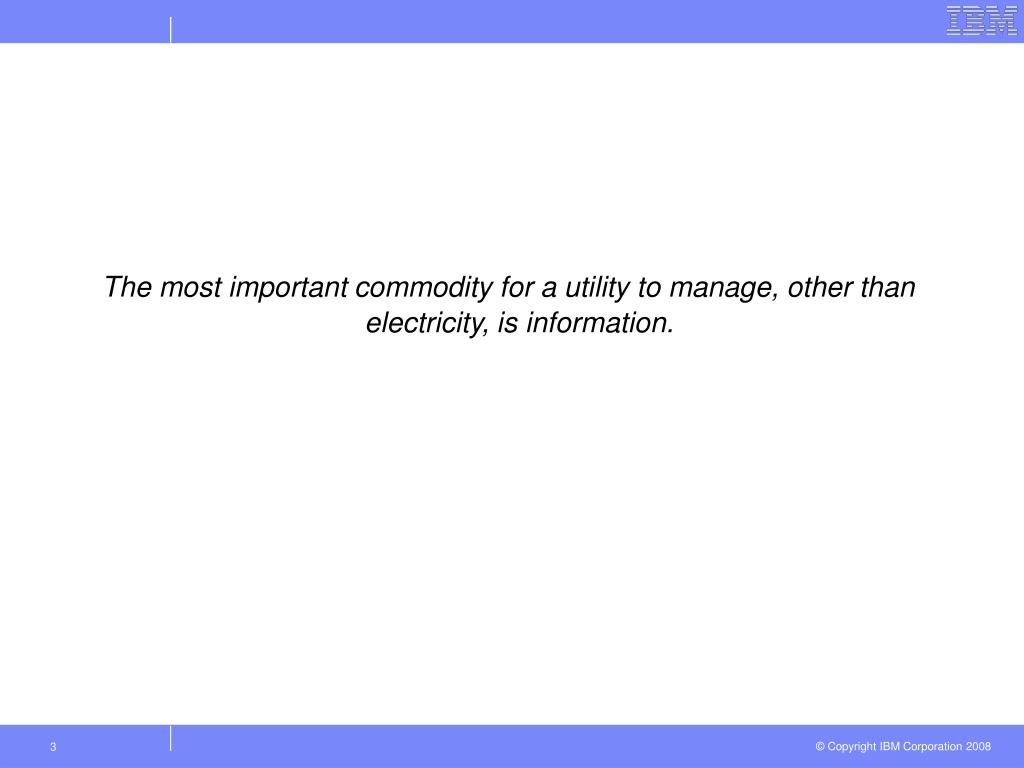 IBM

The most important commodity for a utility to manage, other than electricity, is information.

3

© Copyright IBM Corporation 2008